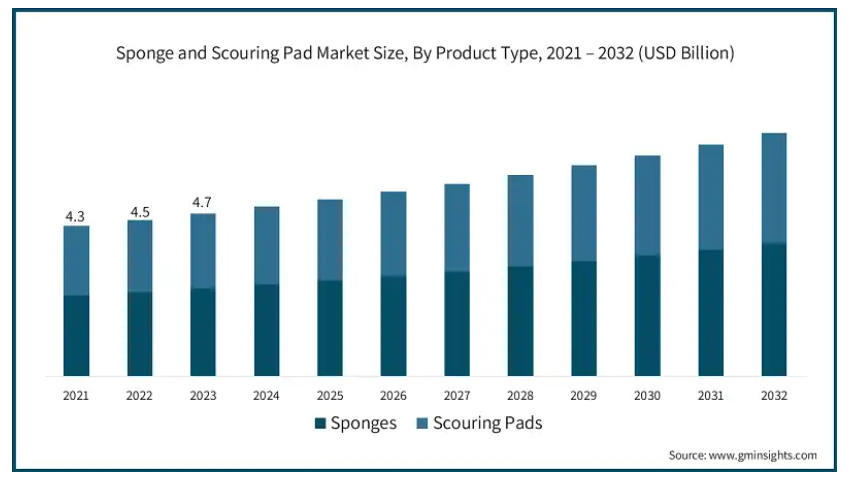 Sponge and Scouring Pad Market Size, By Product Type, 2021 – 2032 (USD Billion)

4.3
4.5
4.7

2021
2022
2023
2024
2025
2026
2027
2028
2029
2030
2031
2032

Sponges
Scouring Pads

Source: www.gminsights.com